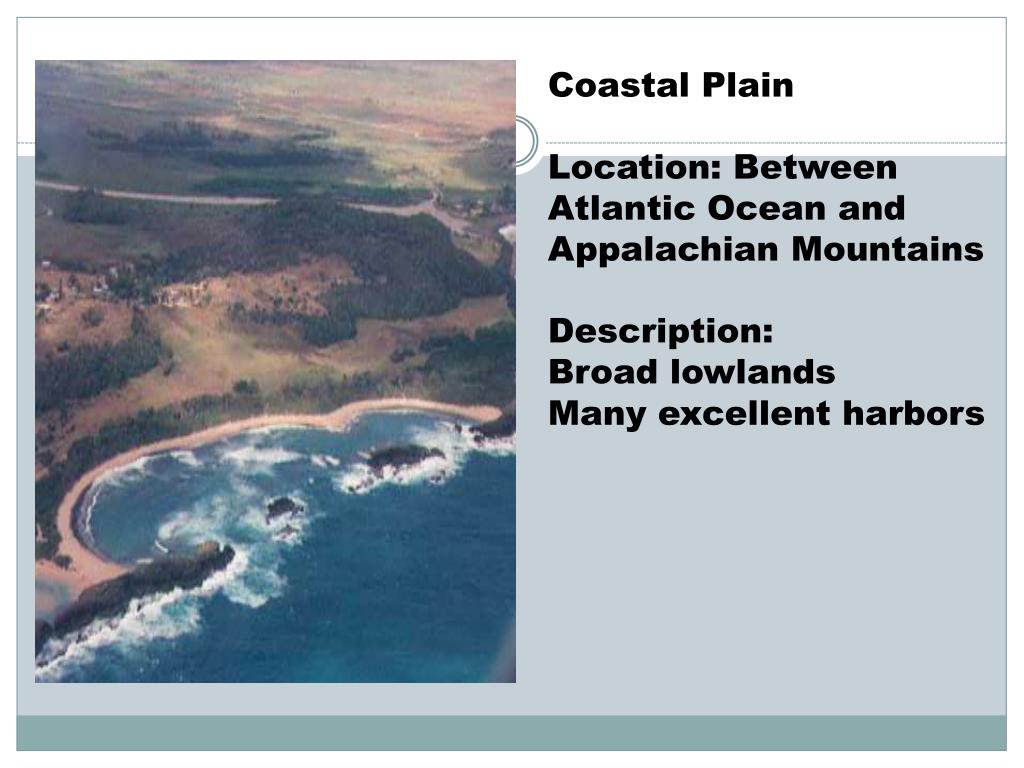 Coastal Plain

Location: Between Atlantic Ocean and Appalachian Mountains

Description:
Broad lowlands
Many excellent harbors